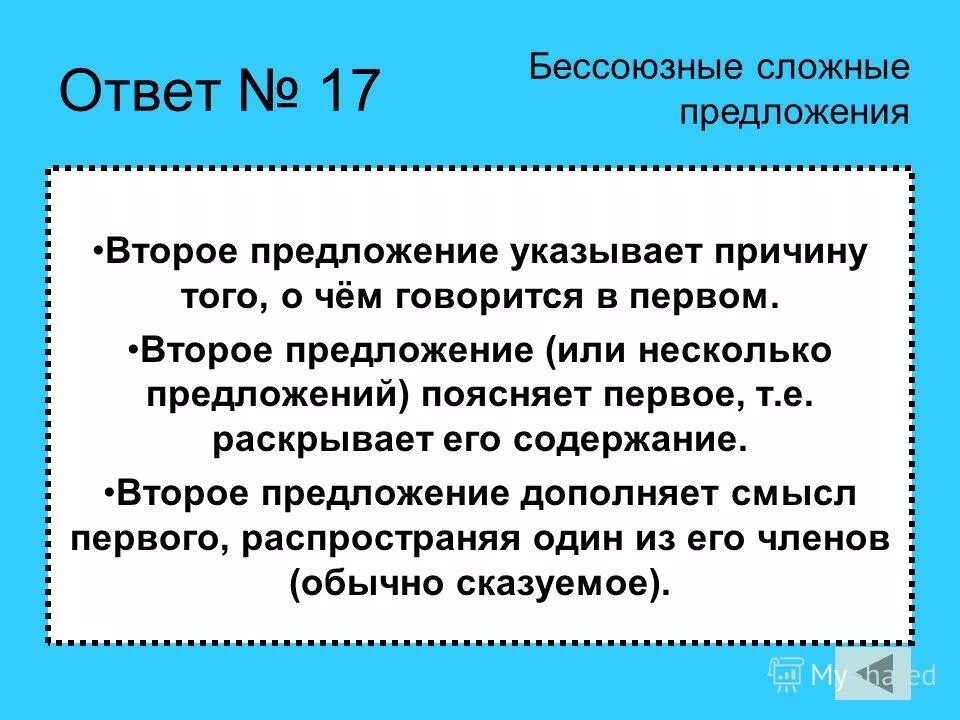 Ответ № 17

Бессоюзные сложные предложения

•Второе предложение указывает причину того, о чём говорится в первом.

•Второе предложение (или несколько предложений) поясняет первое, т.е. раскрывает его содержание.

•Второе предложение дополняет смысл первого, распространяя один из его членов (обычно сказуемое).

MyShared